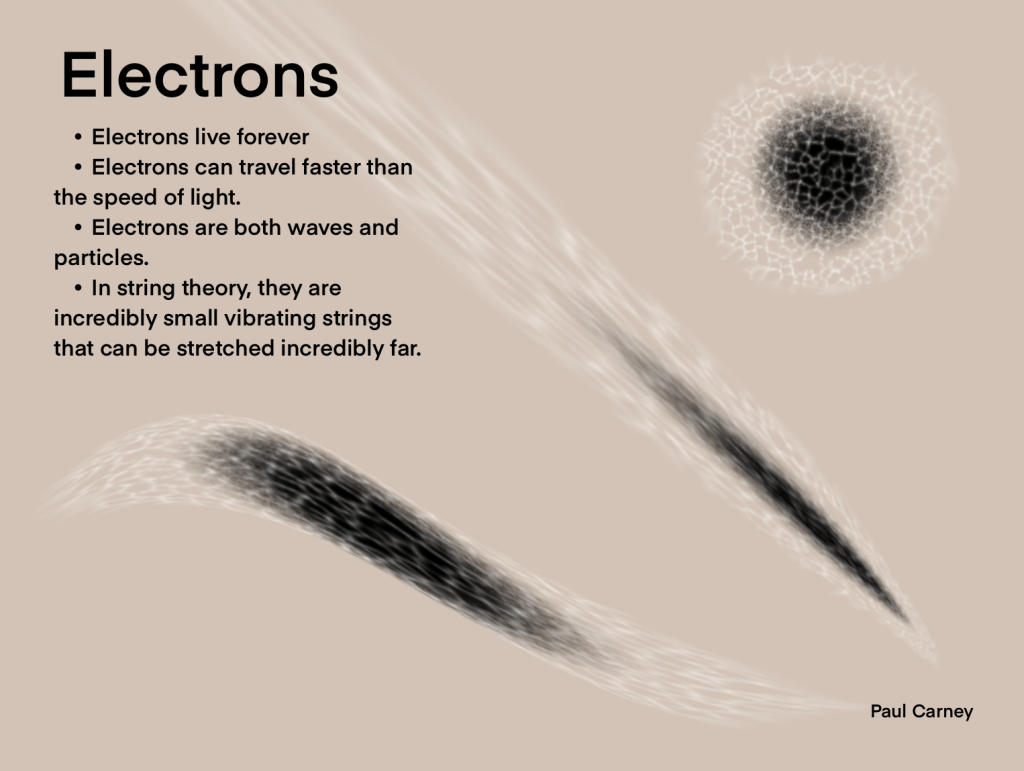 Electrons

• Electrons live forever
• Electrons can travel faster than the speed of light.
• Electrons are both waves and particles.
• In string theory, they are incredibly small vibrating strings that can be stretched incredibly far.

Paul Carney